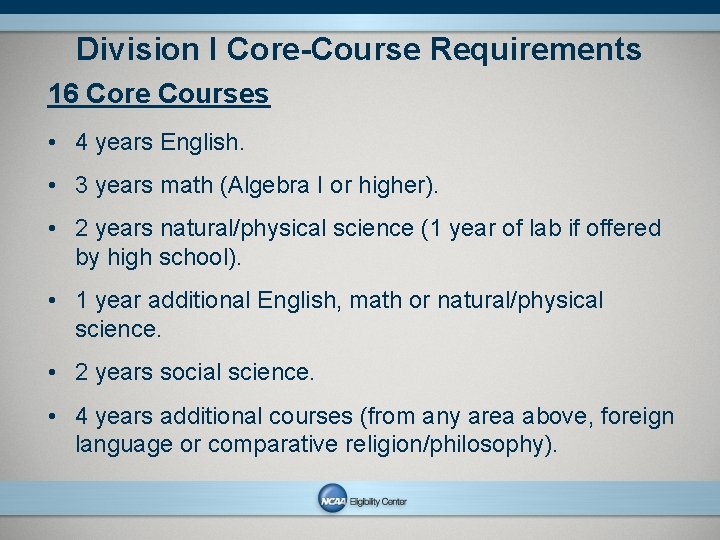 Division I Core-Course Requirements

16 Core Courses

• 4 years English.

• 3 years math (Algebra I or higher).

• 2 years natural/physical science (1 year of lab if offered by high school).

• 1 year additional English, math or natural/physical science.

• 2 years social science.

• 4 years additional courses (from any area above, foreign language or comparative religion/philosophy).

NCAA Eligibility Center